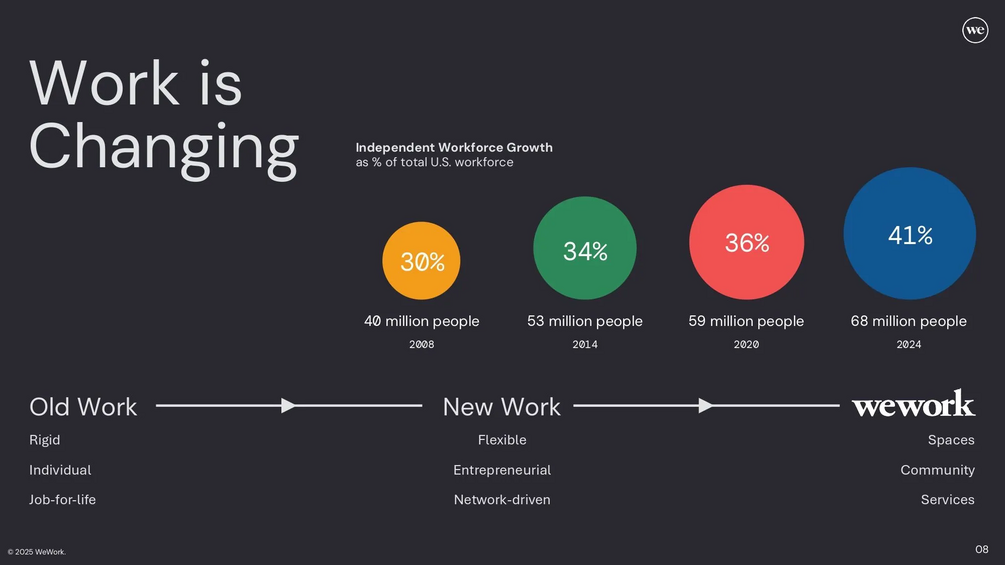 we

Work is Changing

Independent Workforce Growth
as % of total U.S. workforce

30%
40 million people
2008

34%
53 million people
2014

36%
59 million people
2020

41%
68 million people
2024

Old Work
Rigid
Individual
Job-for-life

New Work
Flexible
Entrepreneurial
Network-driven

wework
Spaces
Community
Services

© 2025 WeWork.

08